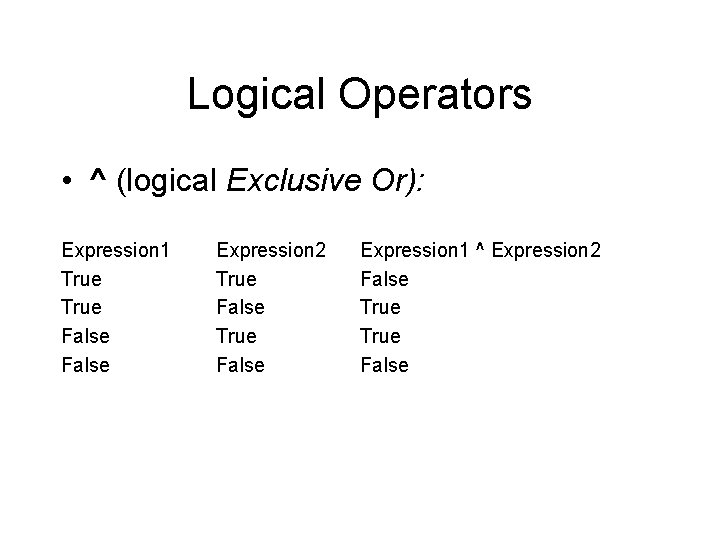 Logical Operators

• ^ (logical Exclusive Or):

| Expression1 | Expression2 | Expression1 ^ Expression2 |
|---|---|---|
| True | True | False |
| True | False | True |
| False | True | True |
| False | False | False |